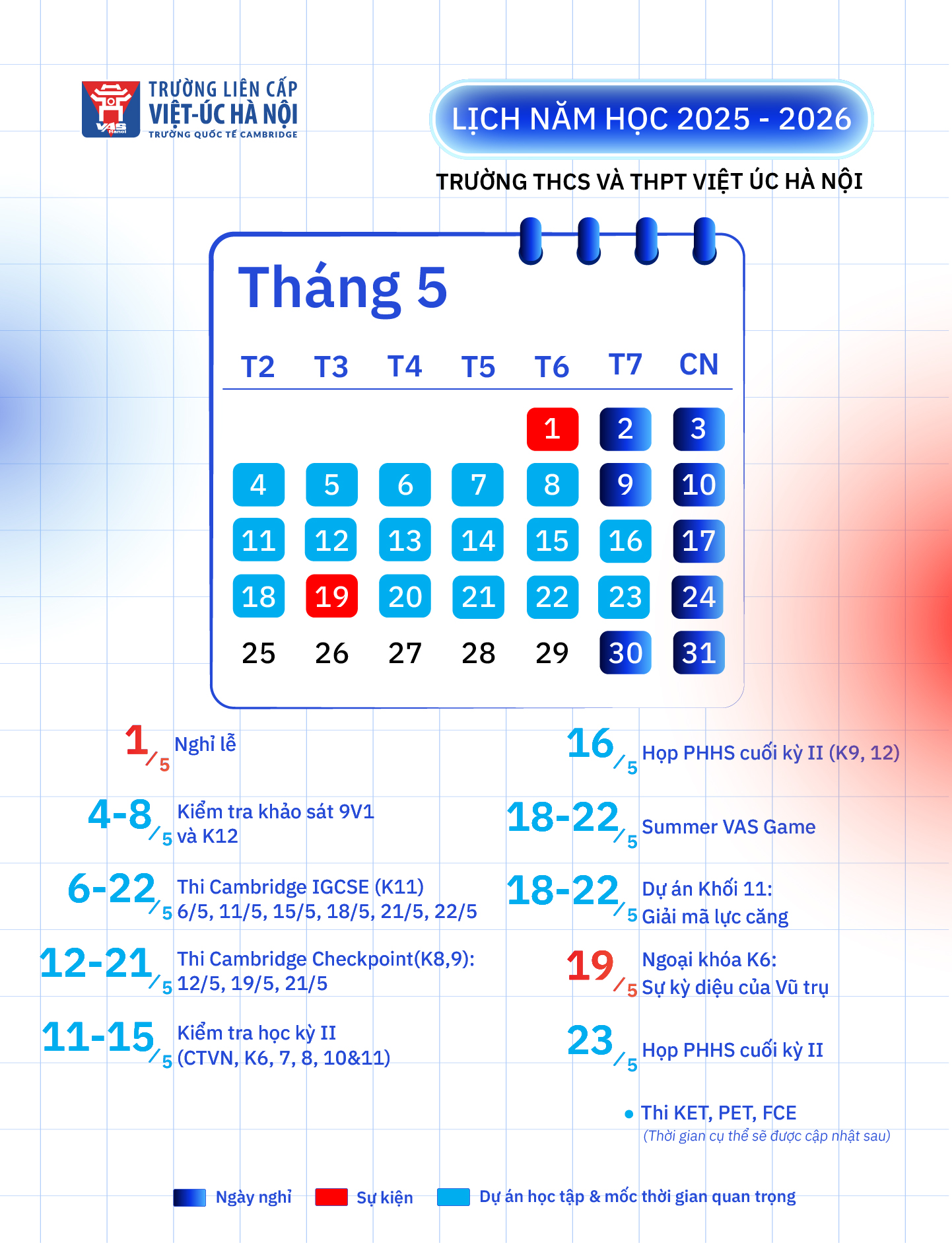 VAS Hanoi
TRƯỜNG LIÊN CẤP
VIỆT-ÚC HÀ NỘI
TRƯỜNG QUỐC TẾ CAMBRIDGE

LỊCH NĂM HỌC 2025 - 2026

TRƯỜNG THCS VÀ THPT VIỆT ÚC HÀ NỘI

Tháng 5

| T2 | T3 | T4 | T5 | T6 | T7 | CN |
|---|---|---|---|---|---|---|
| | | | | 1 | 2 | 3 |
| 4 | 5 | 6 | 7 | 8 | 9 | 10 |
| 11 | 12 | 13 | 14 | 15 | 16 | 17 |
| 18 | 19 | 20 | 21 | 22 | 23 | 24 |
| 25 | 26 | 27 | 28 | 29 | 30 | 31 |

1/5 Nghỉ lễ

4-8/5 Kiểm tra khảo sát 9V1 và K12

6-22/5 Thi Cambridge IGCSE (K11) 6/5, 11/5, 15/5, 18/5, 21/5, 22/5

12-21/5 Thi Cambridge Checkpoint(K8,9): 12/5, 19/5, 21/5

11-15/5 Kiểm tra học kỳ II (CTVN, K6, 7, 8, 10&11)

16/5 Họp PHHS cuối kỳ II (K9, 12)

18-22/5 Summer VAS Game

18-22/5 Dự án Khối 11: Giải mã lực căng

19/5 Ngoại khóa K6: Sự kỳ diệu của Vũ trụ

23/5 Họp PHHS cuối kỳ II

• Thi KET, PET, FCE
(Thời gian cụ thể sẽ được cập nhật sau)

Ngày nghỉ   Sự kiện   Dự án học tập & mốc thời gian quan trọng